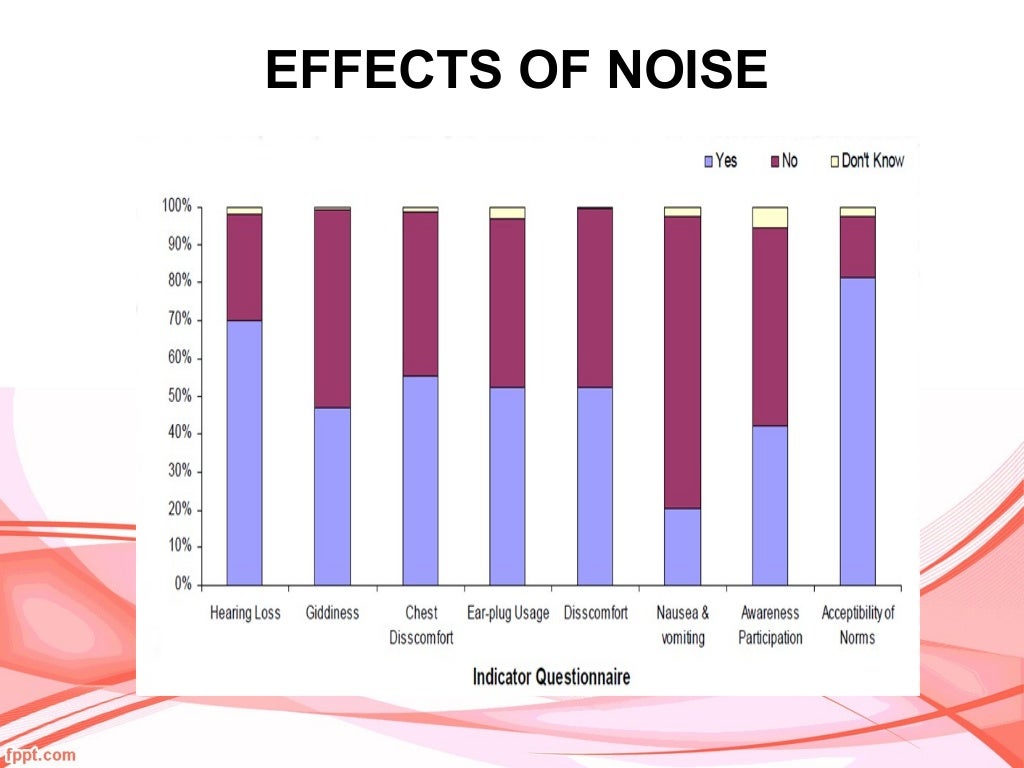 EFFECTS OF NOISE

Yes No Don't Know

100%
90%
80%
70%
60%
50%
40%
30%
20%
10%
0%

Hearing Loss
Giddiness
Chest Disscomfort
Ear-plug Usage
Disscomfort
Nausea & vomiting
Awareness Participation
Acceptibility of Norms

Indicator Questionnaire

fppt.com